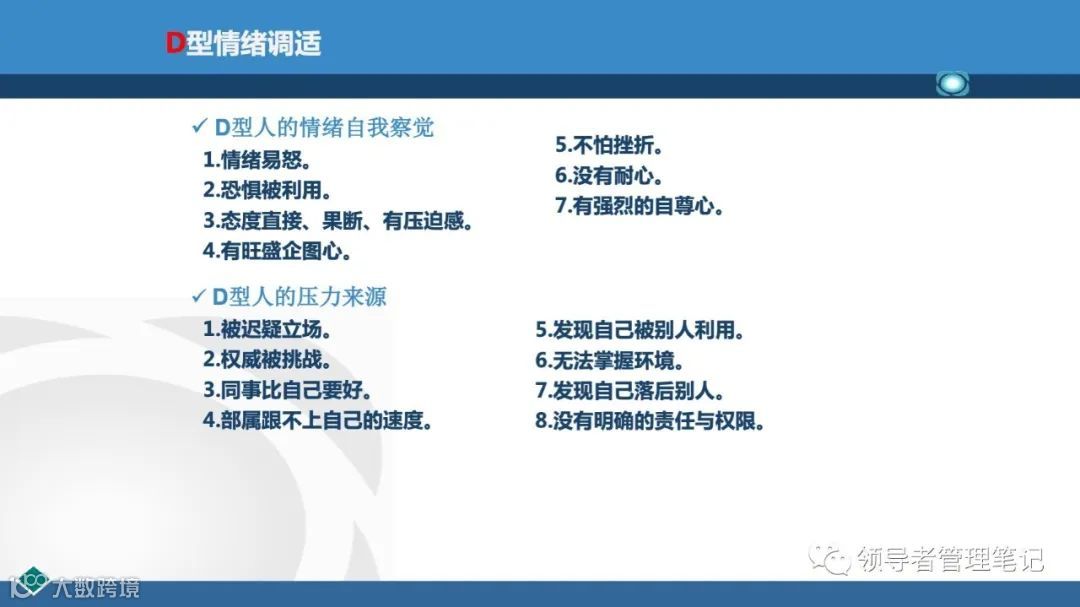 D型情绪调适

✓ D型人的情绪自我察觉

1.情绪易怒。
2.恐惧被利用。
3.态度直接、果断、有压迫感。
4.有旺盛企图心。

5.不怕挫折。
6.没有耐心。
7.有强烈的自尊心。

✓ D型人的压力来源

1.被迟疑立场。
2.权威被挑战。
3.同事比自己要好。
4.部属跟不上自己的速度。

5.发现自己被别人利用。
6.无法掌握环境。
7.发现自己落后别人。
8.没有明确的责任与权限。

领导者管理笔记

大数跨境